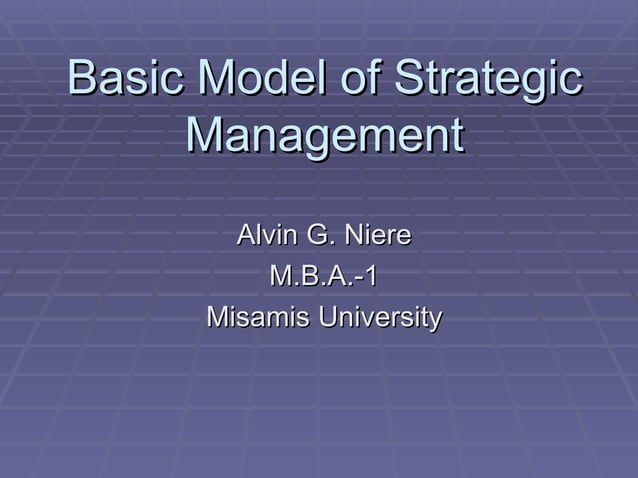 Basic Model of Strategic Management

Alvin G. Niere
M.B.A.-1
Misamis University